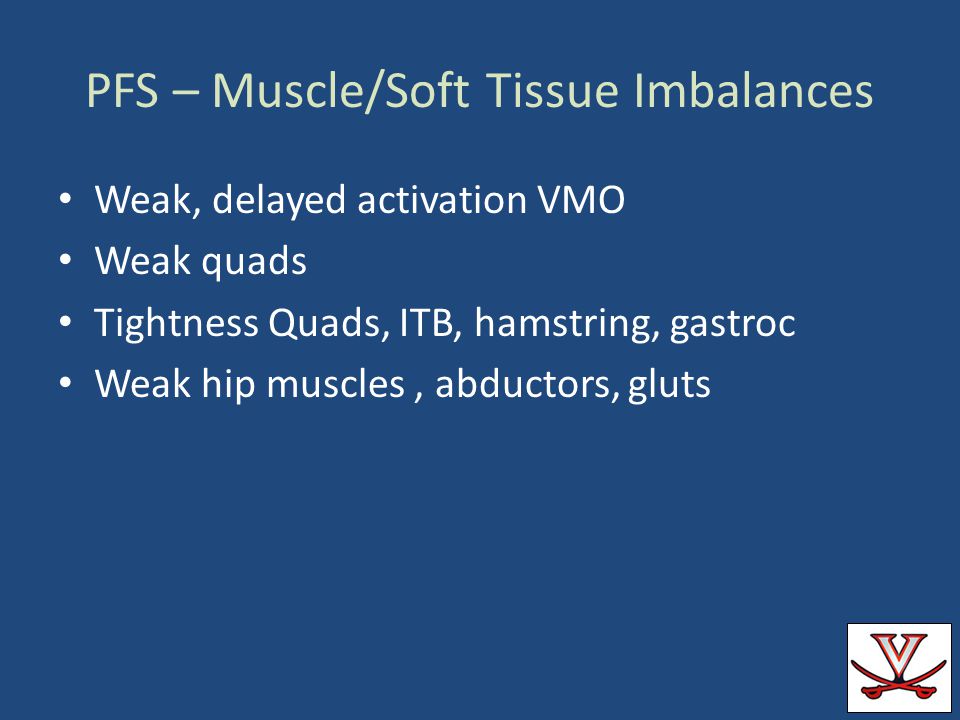 PFS – Muscle/Soft Tissue Imbalances

• Weak, delayed activation VMO
• Weak quads
• Tightness Quads, ITB, hamstring, gastroc
• Weak hip muscles , abductors, gluts

V